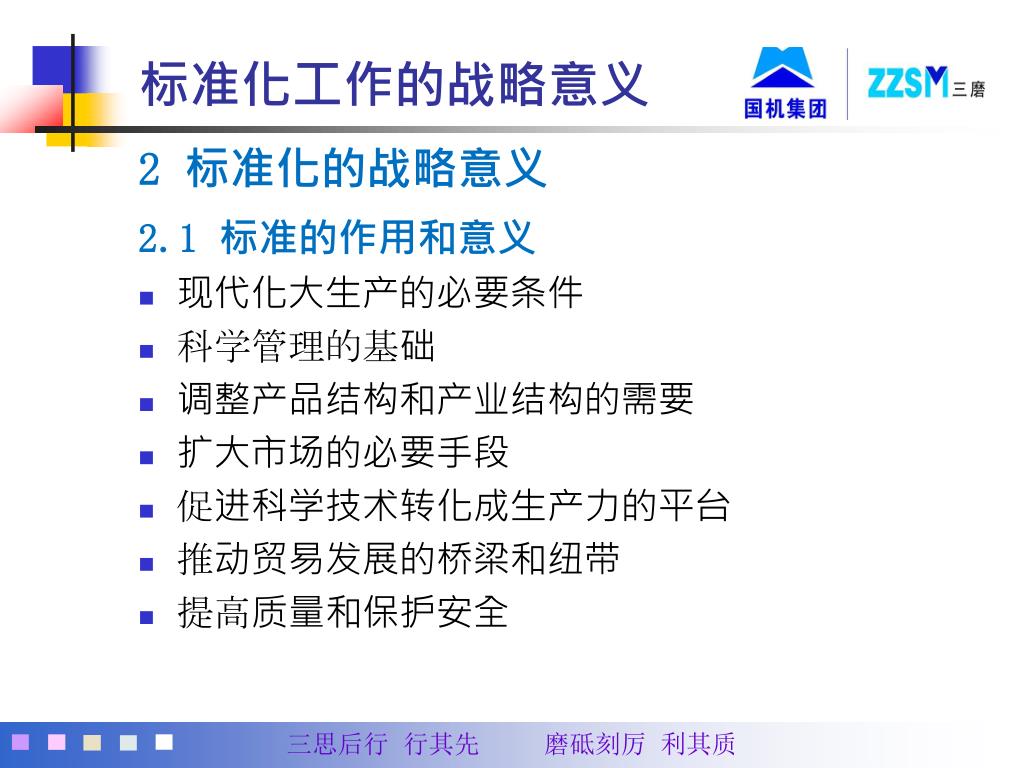 标准化工作的战略意义

国机集团

ZZSM 三磨

2 标准化的战略意义

2.1 标准的作用和意义

- 现代化大生产的必要条件
- 科学管理的基础
- 调整产品结构和产业结构的需要
- 扩大市场的必要手段
- 促进科学技术转化成生产力的平台
- 推动贸易发展的桥梁和纽带
- 提高质量和保护安全

三思后行 行其先　　磨砥刻厉 利其质